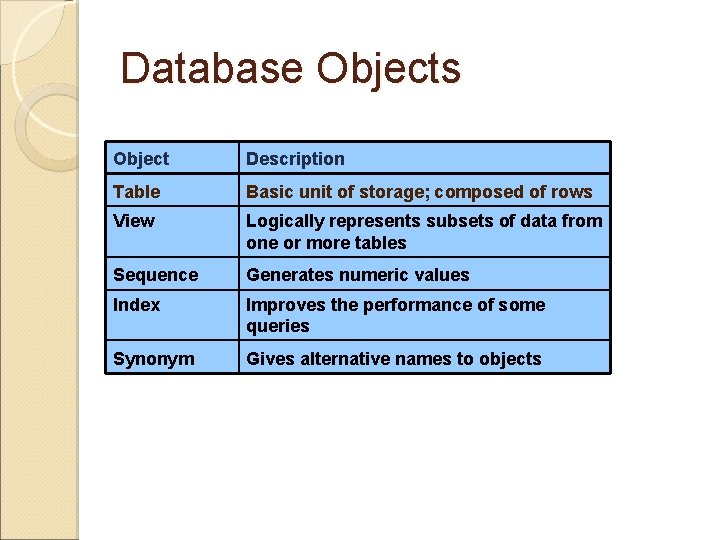 Database Objects

| Object | Description |
|---|---|
| Table | Basic unit of storage; composed of rows |
| View | Logically represents subsets of data from one or more tables |
| Sequence | Generates numeric values |
| Index | Improves the performance of some queries |
| Synonym | Gives alternative names to objects |